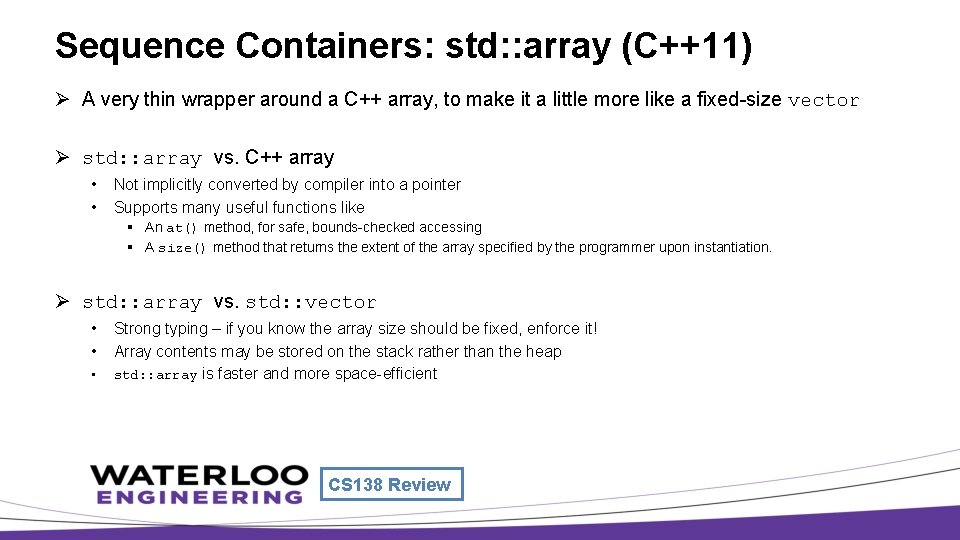 Sequence Containers: std::array (C++11)

➢ A very thin wrapper around a C++ array, to make it a little more like a fixed-size vector

➢ std::array vs. C++ array

• Not implicitly converted by compiler into a pointer
• Supports many useful functions like
 ▪ An at() method, for safe, bounds-checked accessing
 ▪ A size() method that returns the extent of the array specified by the programmer upon instantiation.

➢ std::array vs. std::vector

• Strong typing – if you know the array size should be fixed, enforce it!
• Array contents may be stored on the stack rather than the heap
• std::array is faster and more space-efficient

WATERLOO
ENGINEERING

CS138 Review